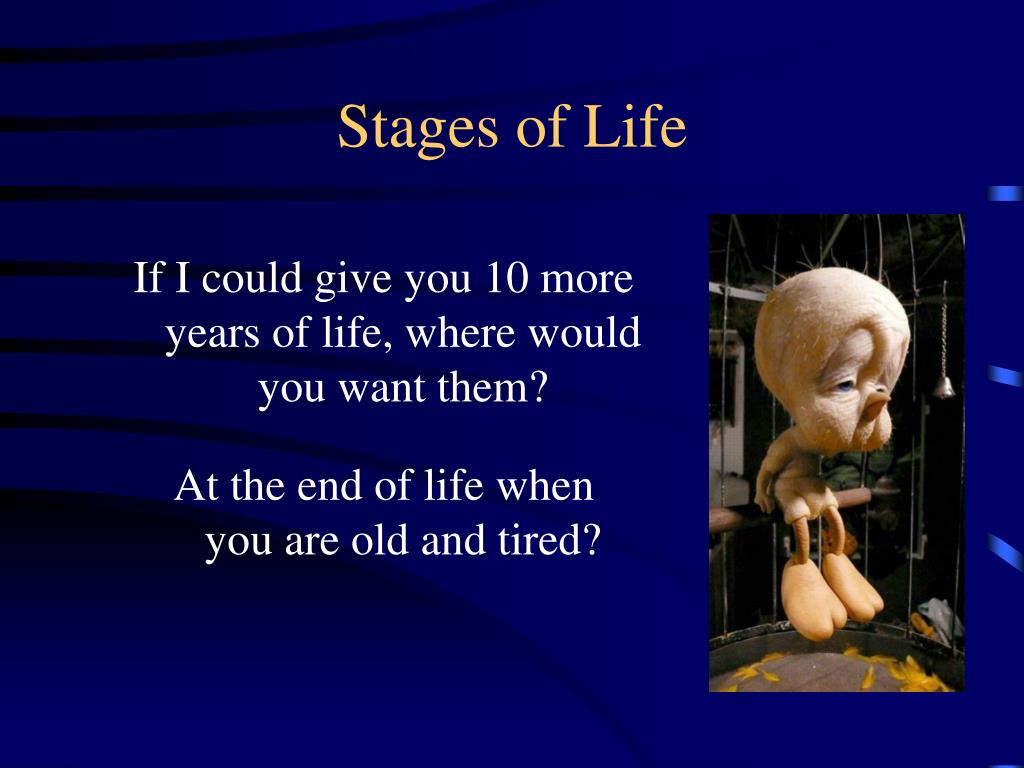 Stages of Life

If I could give you 10 more years of life, where would you want them?

At the end of life when you are old and tired?